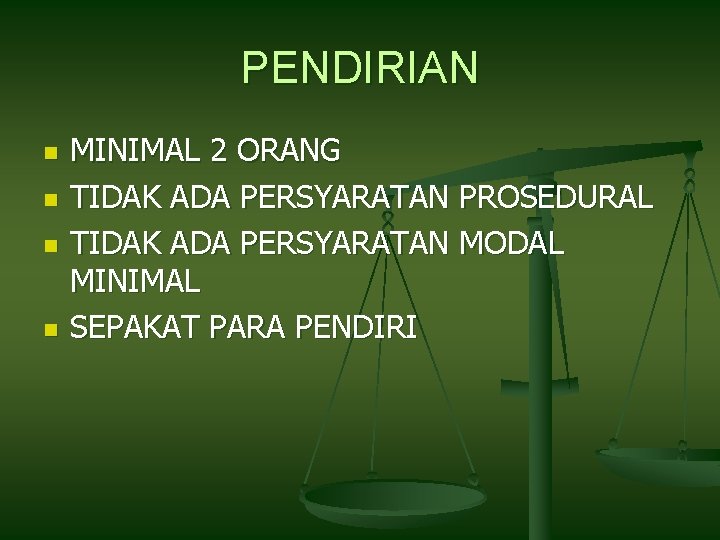 PENDIRIAN

- MINIMAL 2 ORANG
- TIDAK ADA PERSYARATAN PROSEDURAL
- TIDAK ADA PERSYARATAN MODAL MINIMAL
- SEPAKAT PARA PENDIRI